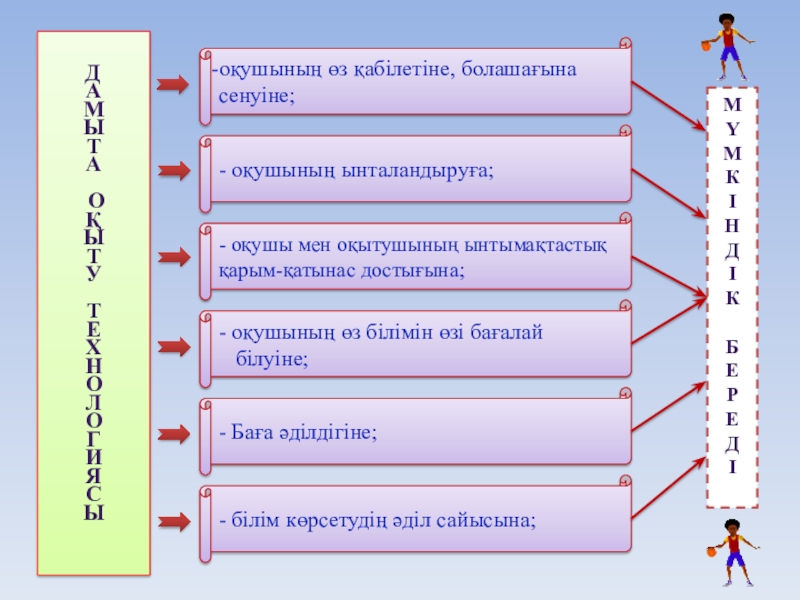 ДАМЫТА ОҚЫТУ ТЕХНОЛОГИЯСЫ

-оқушының өз қабілетіне, болашағына сенуіне;

- оқушының ынталандыруға;

- оқушы мен оқытушының ынтымақтастық қарым-қатынас достығына;

- оқушының өз білімін өзі бағалай білуіне;

- Баға әділдігіне;

- білім көрсетудің әділ сайысына;

МҮМКІНДІК БЕРЕДІ